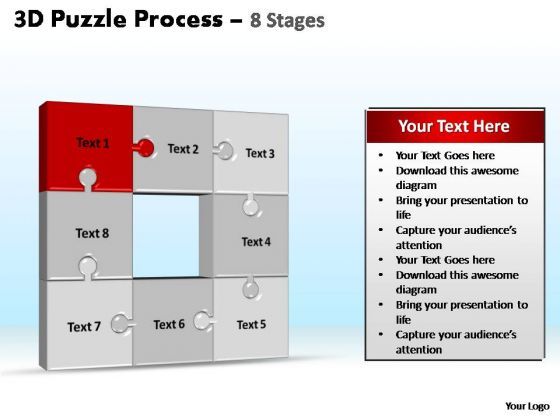 3D Puzzle Process – 8 Stages

Text 1
Text 2
Text 3
Text 8
Text 4
Text 7
Text 6
Text 5

Your Text Here

- Your Text Goes here
- Download this awesome diagram
- Bring your presentation to life
- Capture your audience's attention
- Your Text Goes here
- Download this awesome diagram
- Bring your presentation to life
- Capture your audience's attention

Your Logo